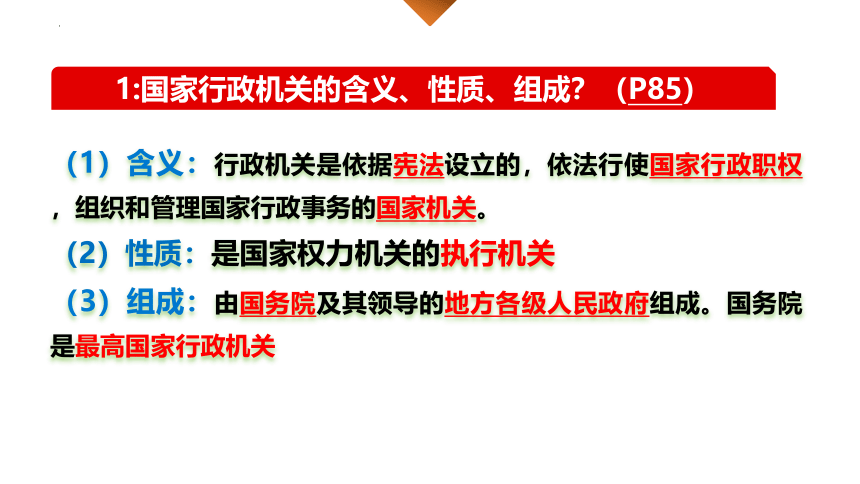 1:国家行政机关的含义、性质、组成？（P85）

（1）含义：行政机关是依据宪法设立的，依法行使国家行政职权，组织和管理国家行政事务的国家机关。

（2）性质：是国家权力机关的执行机关

（3）组成：由国务院及其领导的地方各级人民政府组成。国务院是最高国家行政机关